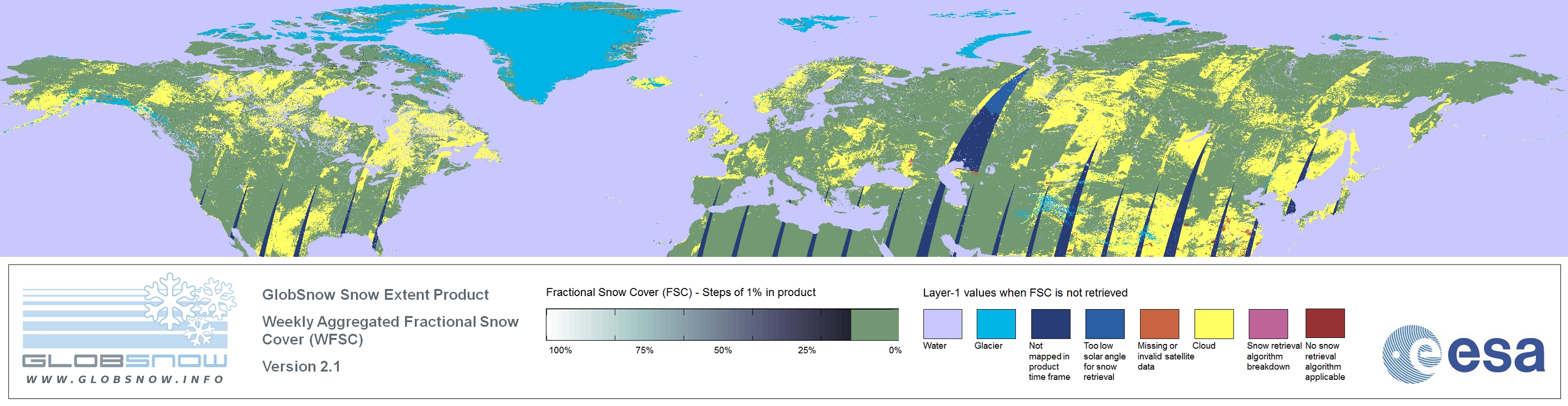 GLOBSNOW
WWW.GLOBSNOW.INFO

GlobSnow Snow Extent Product

Weekly Aggregated Fractional Snow Cover (WFSC)

Version 2.1

Fractional Snow Cover (FSC) - Steps of 1% in product

100% 75% 50% 25% 0%

Layer-1 values when FSC is not retrieved

Water

Glacier

Not mapped in product time frame

Too low solar angle for snow retrieval

Missing or invalid satellite data

Cloud

Snow retrieval algorithm breakdown

No snow retrieval algorithm applicable

esa